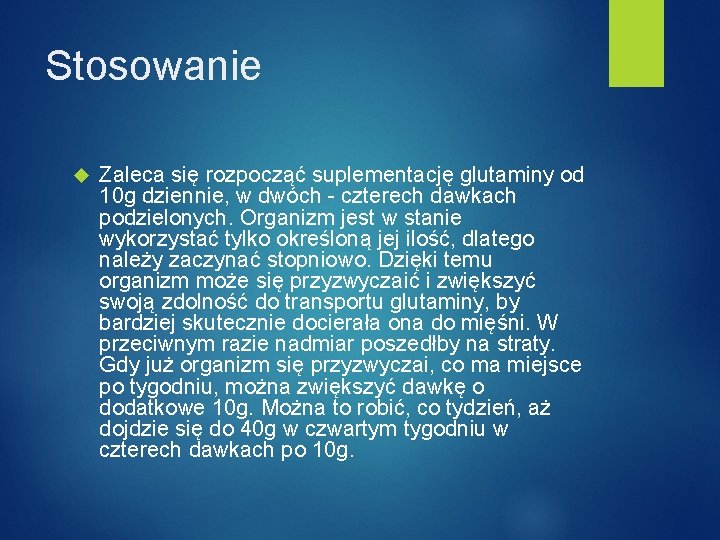 Stosowanie

Zaleca się rozpocząć suplementację glutaminy od 10g dziennie, w dwóch - czterech dawkach podzielonych. Organizm jest w stanie wykorzystać tylko określoną jej ilość, dlatego należy zaczynać stopniowo. Dzięki temu organizm może się przyzwyczaić i zwiększyć swoją zdolność do transportu glutaminy, by bardziej skutecznie docierała ona do mięśni. W przeciwnym razie nadmiar poszedłby na straty. Gdy już organizm się przyzwyczai, co ma miejsce po tygodniu, można zwiększyć dawkę o dodatkowe 10g. Można to robić, co tydzień, aż dojdzie się do 40g w czwartym tygodniu w czterech dawkach po 10g.